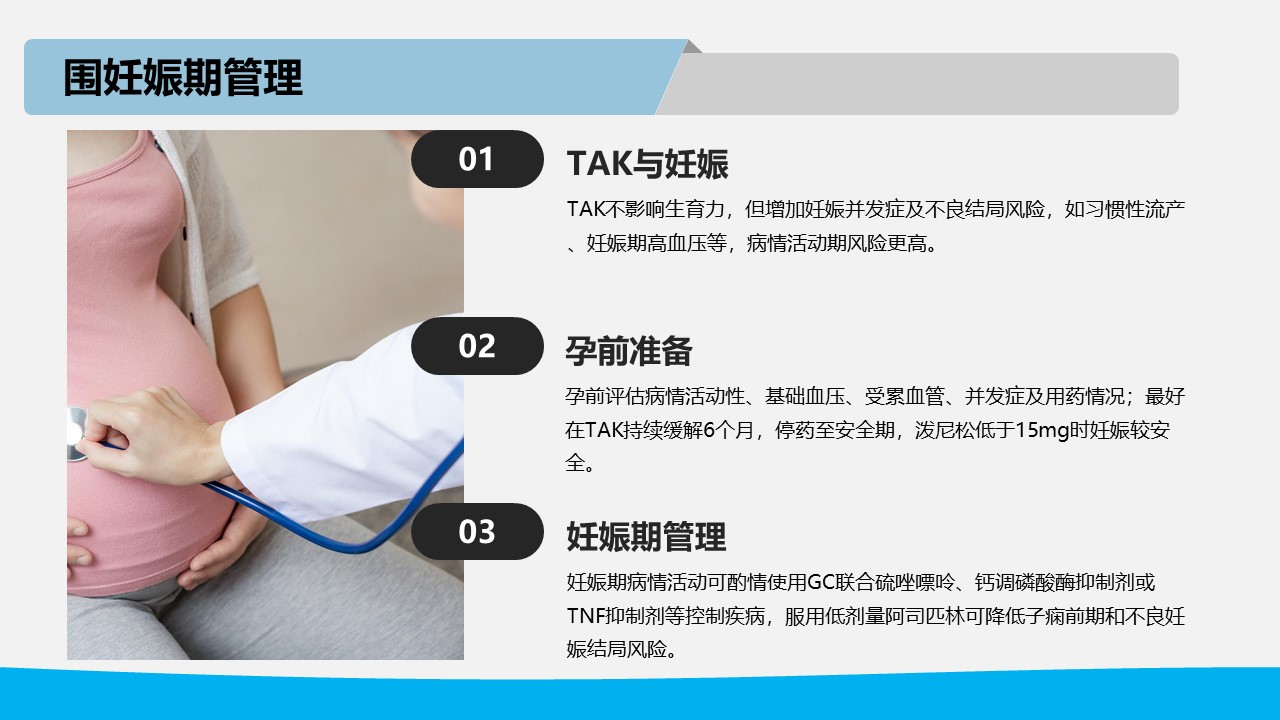 围妊娠期管理

01

TAK与妊娠

TAK不影响生育力，但增加妊娠并发症及不良结局风险，如习惯性流产、妊娠期高血压等，病情活动期风险更高。

02

孕前准备

孕前评估病情活动性、基础血压、受累血管、并发症及用药情况；最好在TAK持续缓解6个月，停药至安全期，泼尼松低于15mg时妊娠较安全。

03

妊娠期管理

妊娠期病情活动可酌情使用GC联合硫唑嘌呤、钙调磷酸酶抑制剂或TNF抑制剂等控制疾病，服用低剂量阿司匹林可降低子痫前期和不良妊娠结局风险。